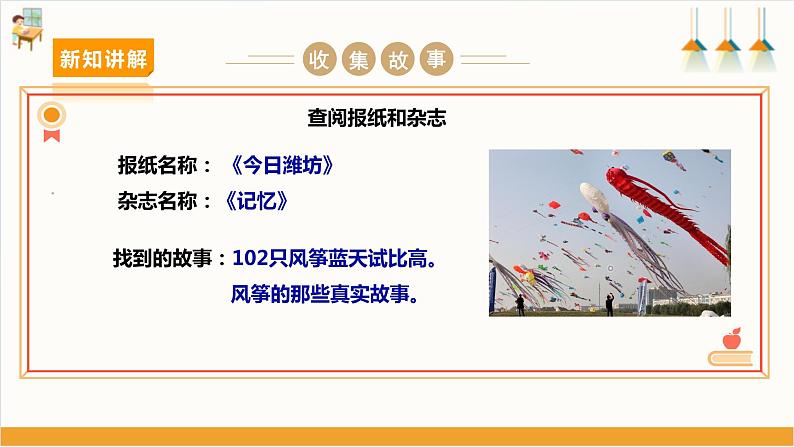 新知讲解

收集故事

查阅报纸和杂志

报纸名称：《今日潍坊》

杂志名称：《记忆》

找到的故事：102只风筝蓝天试比高。
风筝的那些真实故事。